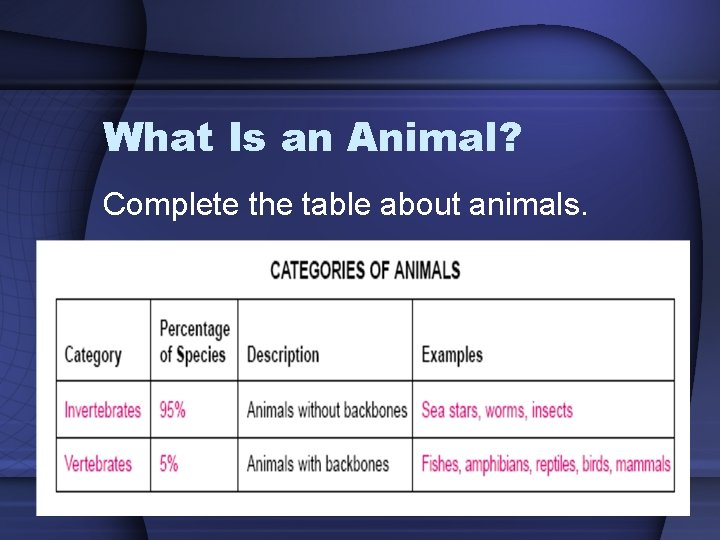 What Is an Animal?

Complete the table about animals.

CATEGORIES OF ANIMALS

| Category | Percentage of Species | Description | Examples |
|---|---|---|---|
| Invertebrates | 95% | Animals without backbones | Sea stars, worms, insects |
| Vertebrates | 5% | Animals with backbones | Fishes, amphibians, reptiles, birds, mammals |